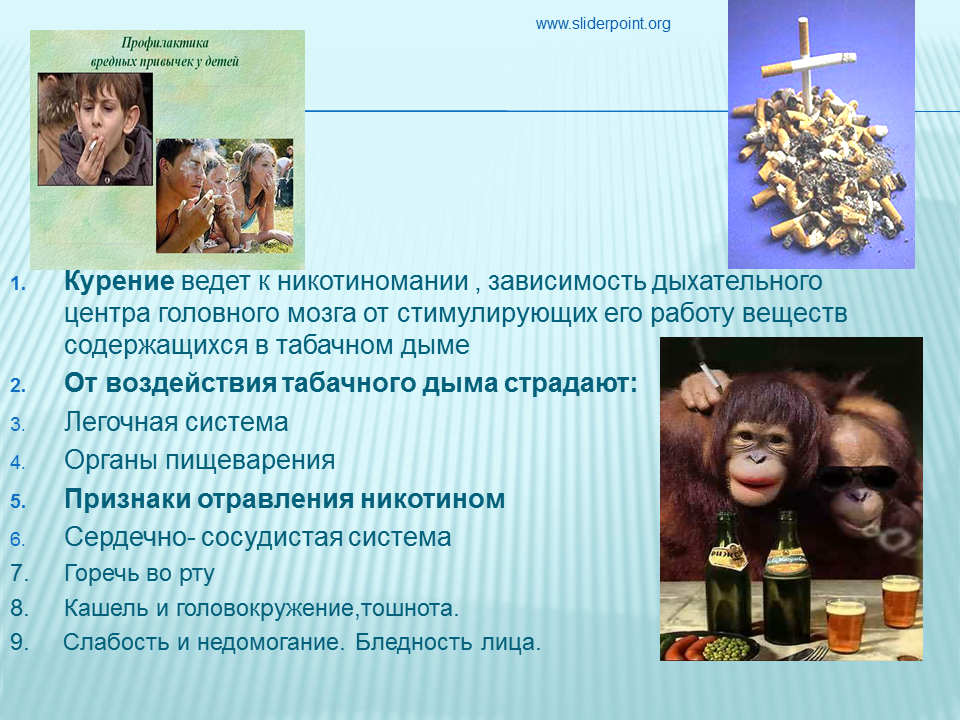 www.sliderpoint.org

Профилактика
вредных привычек у детей

1. Курение ведет к никотиномании , зависимость дыхательного центра головного мозга от стимулирующих его работу веществ содержащихся в табачном дыме
2. От воздействия табачного дыма страдают:
3. Легочная система
4. Органы пищеварения
5. Признаки отравления никотином
6. Сердечно- сосудистая система
7. Горечь во рту
8. Кашель и головокружение,тошнота.
9. Слабость и недомогание. Бледность лица.